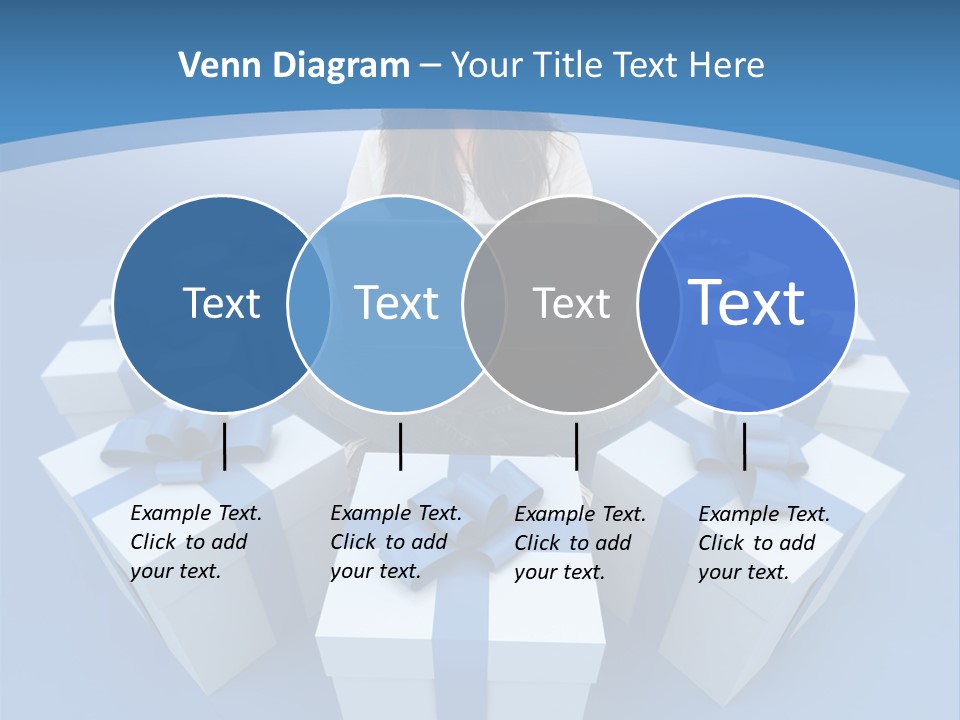 Venn Diagram – Your Title Text Here

Text

Text

Text

Text

Example Text. Click to add your text.

Example Text. Click to add your text.

Example Text. Click to add your text.

Example Text. Click to add your text.